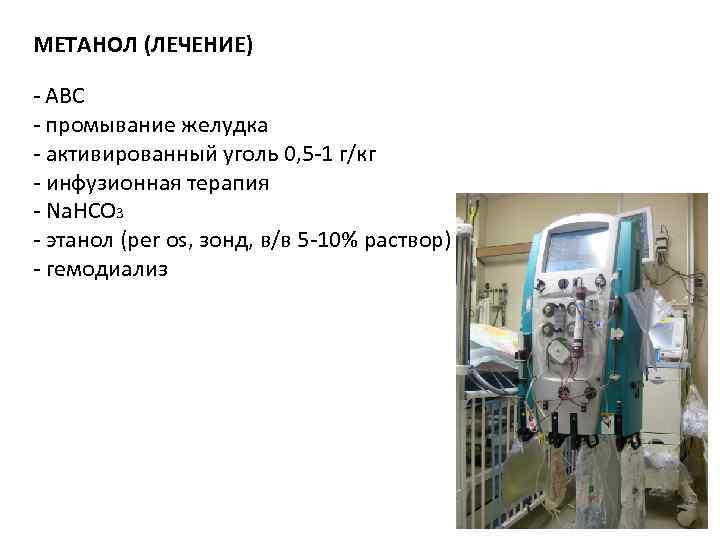 МЕТАНОЛ (ЛЕЧЕНИЕ)

- АВС
- промывание желудка
- активированный уголь 0,5-1 г/кг
- инфузионная терапия
- $NaHCO_3$
- этанол (per os, зонд, в/в 5-10% раствор)
- гемодиализ